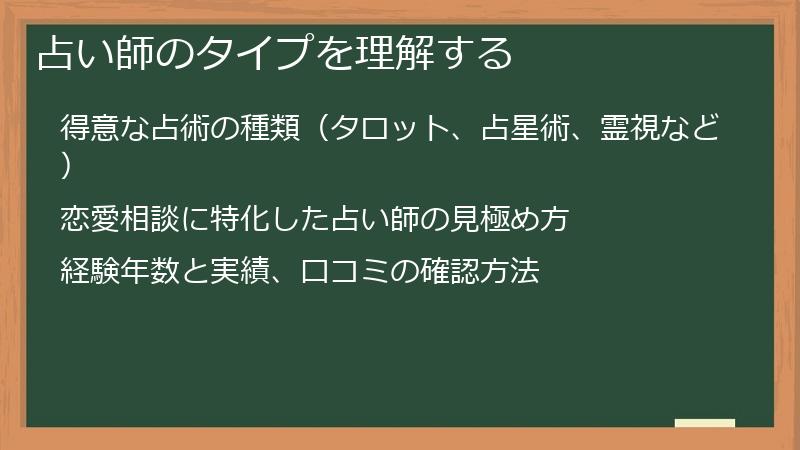 占い師のタイプを理解する

得意な占術の種類（タロット、占星術、霊視など）

恋愛相談に特化した占い師の見極め方

経験年数と実績、口コミの確認方法